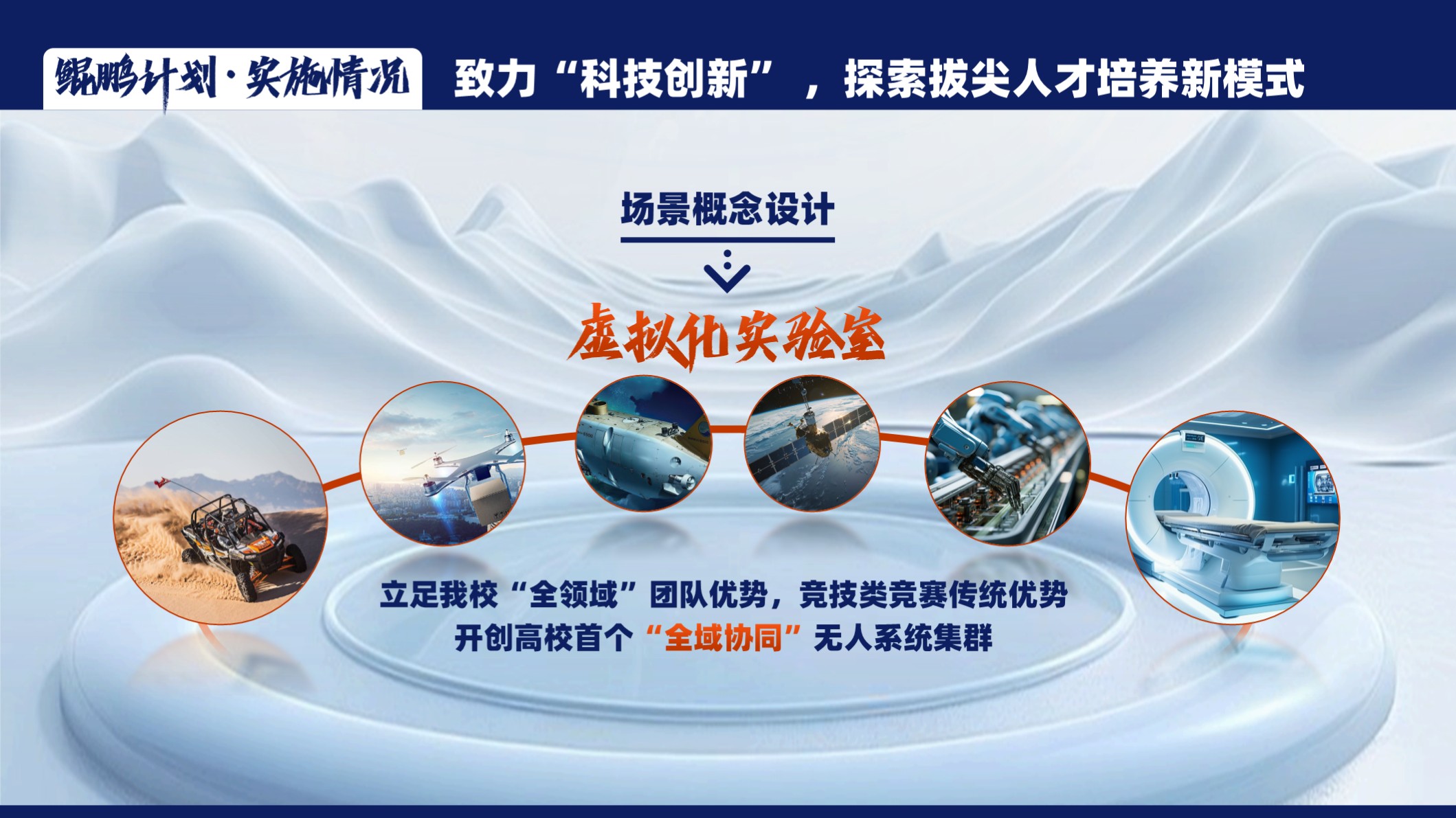 鲲鹏计划·实施情况

致力“科技创新”，探索拔尖人才培养新模式

场景概念设计

虚拟化实验室

立足我校“全领域”团队优势，竞技类竞赛传统优势
开创高校首个“全域协同”无人系统集群